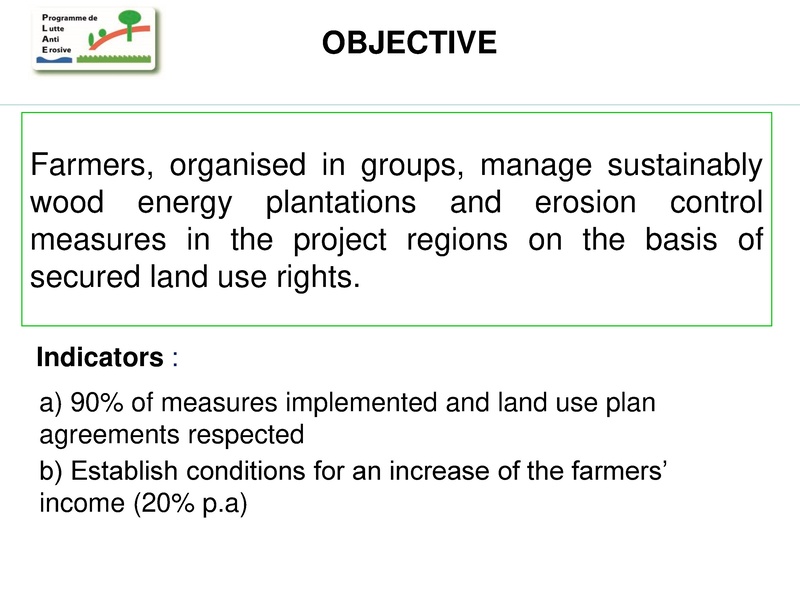 Programme de
Lutte
Anti
Erosive

OBJECTIVE

Farmers, organised in groups, manage sustainably wood energy plantations and erosion control measures in the project regions on the basis of secured land use rights.

Indicators :

a) 90% of measures implemented and land use plan agreements respected

b) Establish conditions for an increase of the farmers' income (20% p.a)